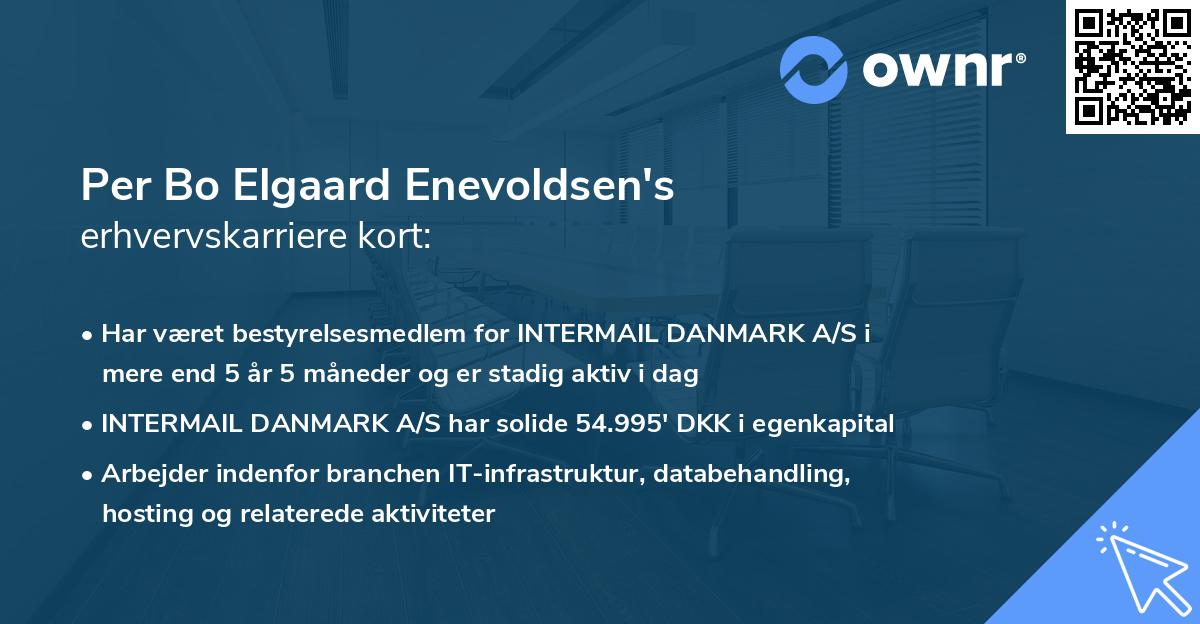 ownr®

Per Bo Elgaard Enevoldsen's erhvervskarriere kort:

• Har været bestyrelsesmedlem for INTERMAIL DANMARK A/S i mere end 5 år 5 måneder og er stadig aktiv i dag

• INTERMAIL DANMARK A/S har solide 54.995' DKK i egenkapital

• Arbejder indenfor branchen IT-infrastruktur, databehandling, hosting og relaterede aktiviteter